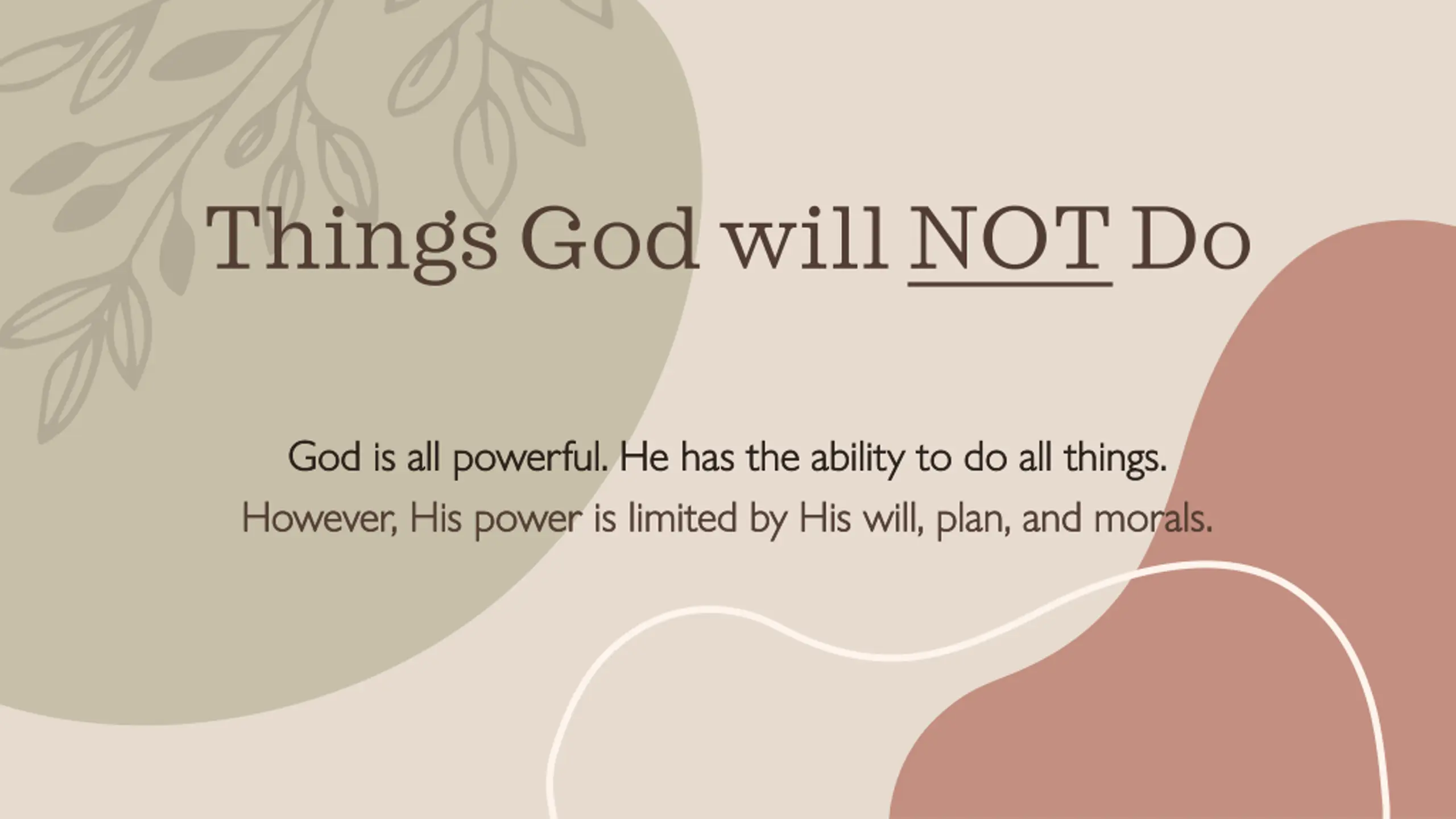 Things God will NOT Do

God is all powerful. He has the ability to do all things.
However, His power is limited by His will, plan, and morals.